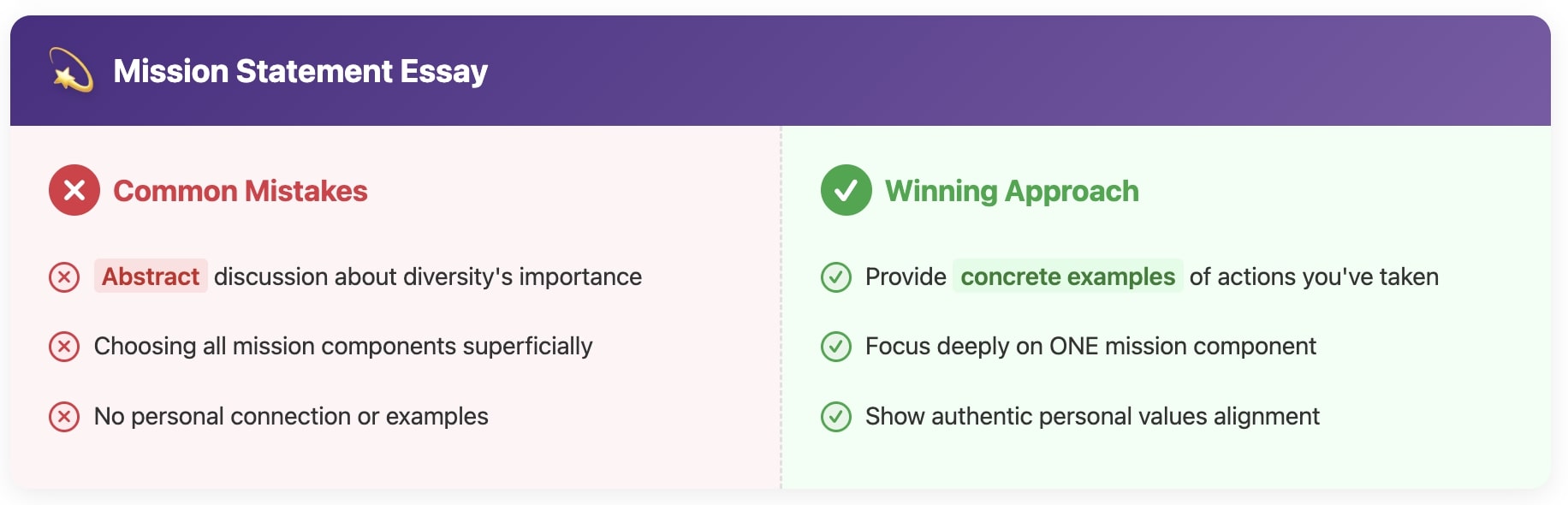 Mission Statement Essay

Common Mistakes

Abstract discussion about diversity's importance

Choosing all mission components superficially

No personal connection or examples

Winning Approach

Provide concrete examples of actions you've taken

Focus deeply on ONE mission component

Show authentic personal values alignment